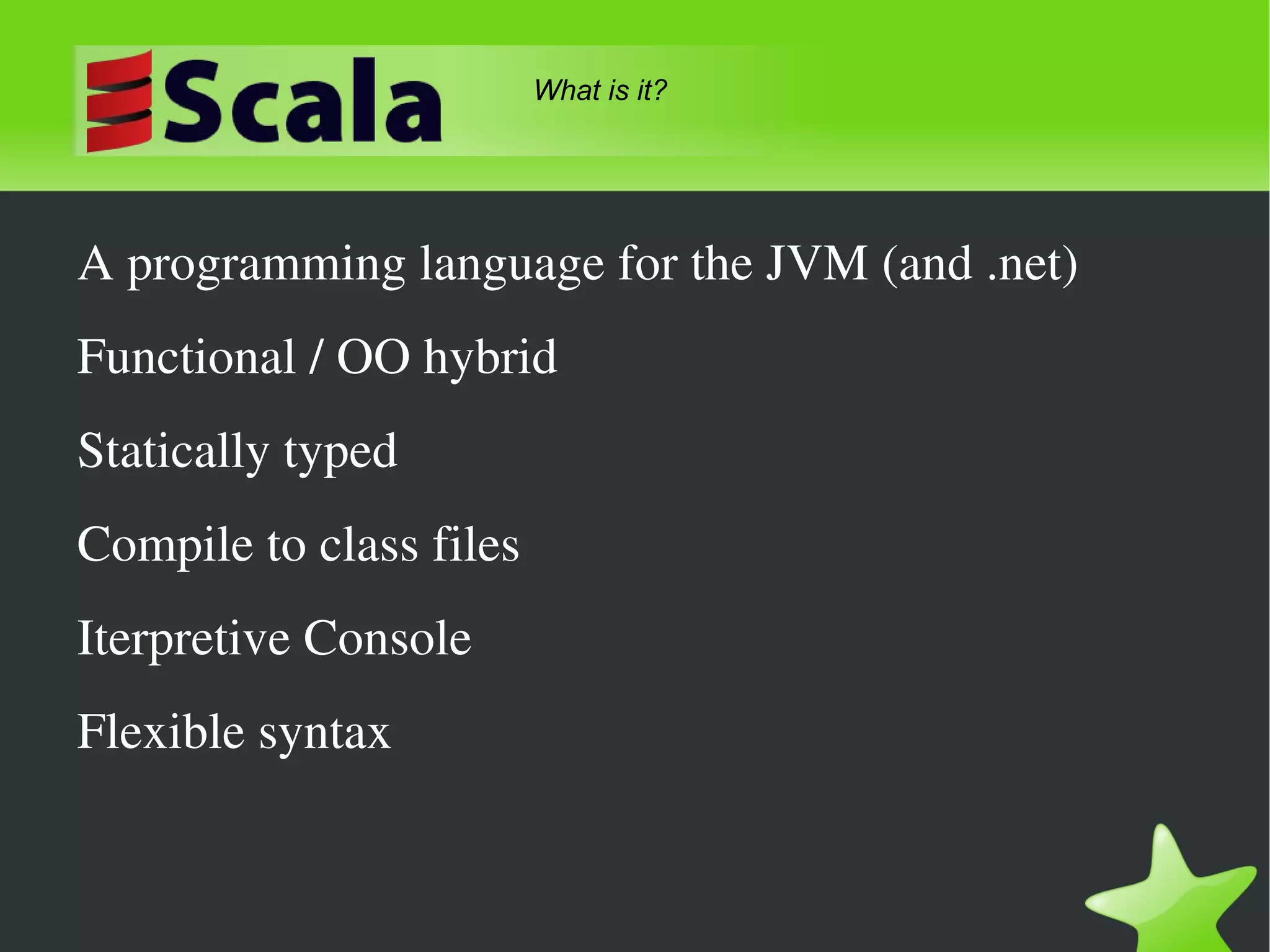 Scala

What is it?

A programming language for the JVM (and .net)

Functional / OO hybrid

Statically typed

Compile to class files

Iterpretive Console

Flexible syntax